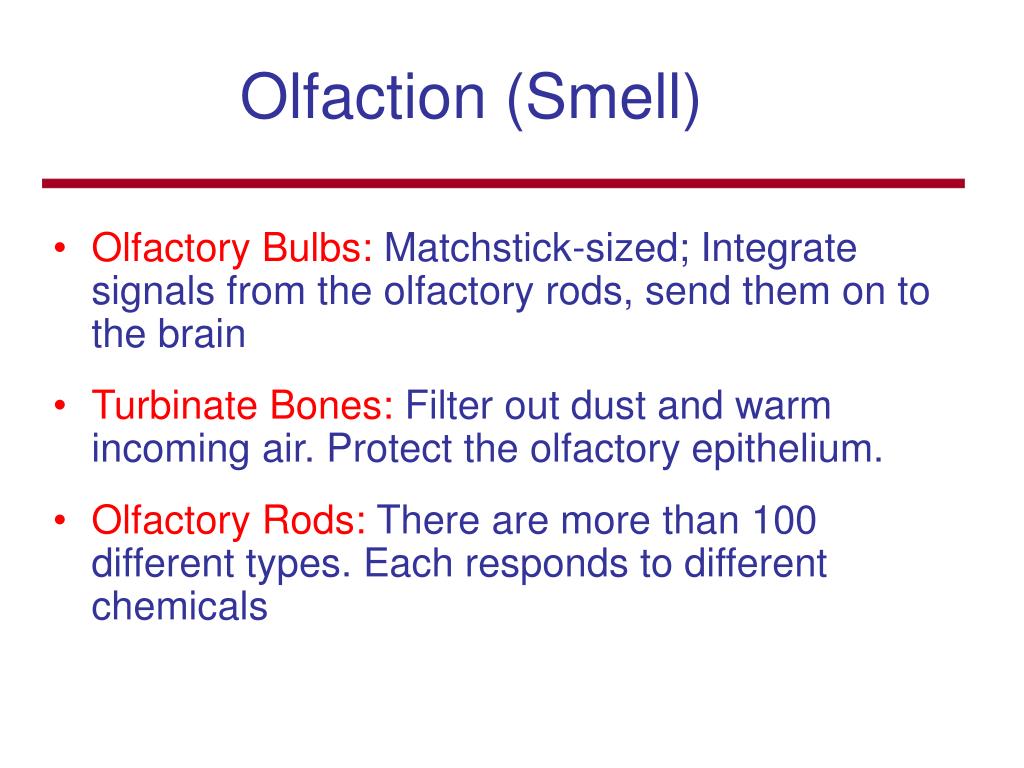 Olfaction (Smell)

• Olfactory Bulbs: Matchstick-sized; Integrate signals from the olfactory rods, send them on to the brain

• Turbinate Bones: Filter out dust and warm incoming air. Protect the olfactory epithelium.

• Olfactory Rods: There are more than 100 different types. Each responds to different chemicals